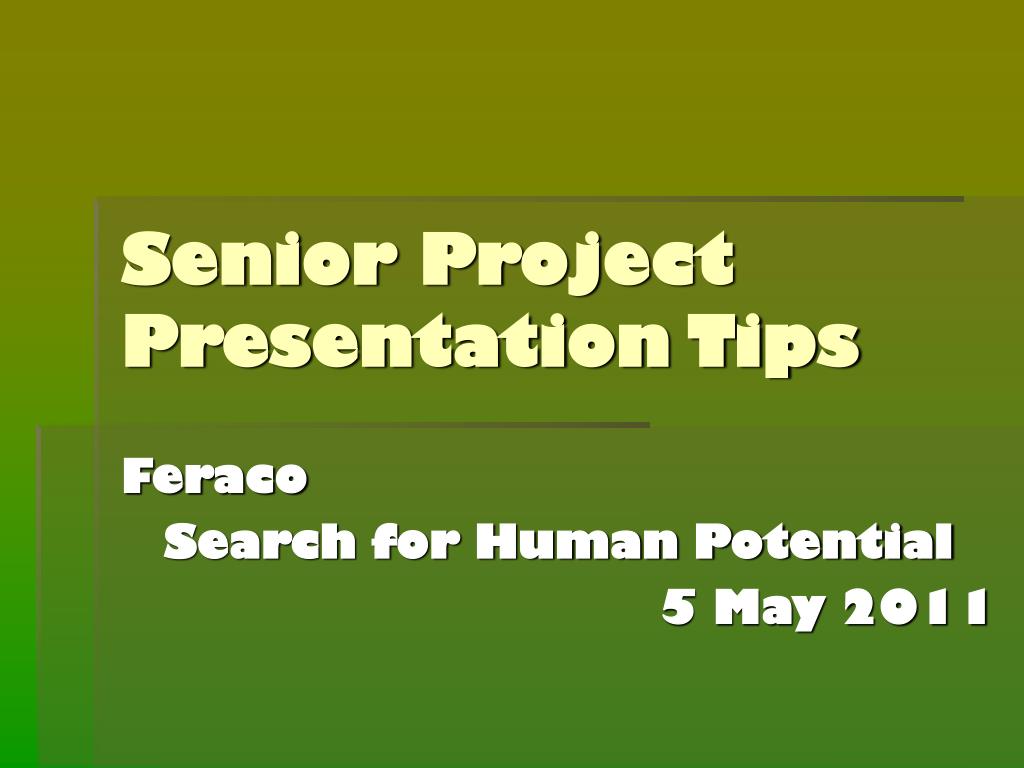 Senior Project Presentation Tips

Feraco
Search for Human Potential
5 May 2011